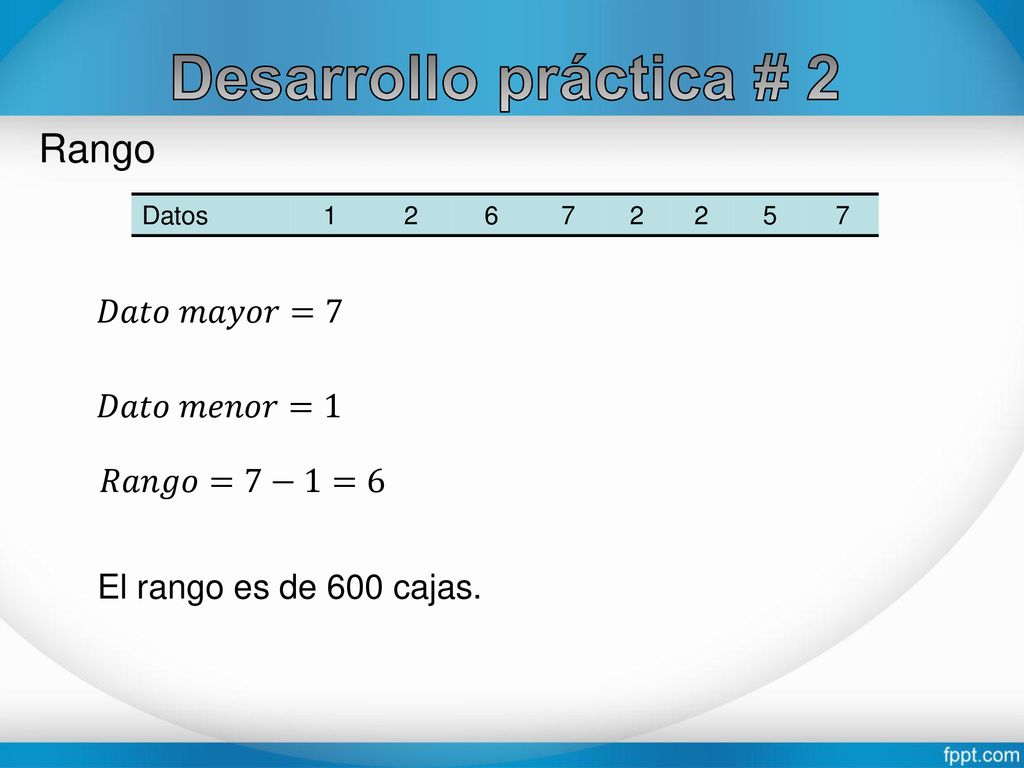 Desarrollo práctica # 2

Rango

| Datos | 1 | 2 | 6 | 7 | 2 | 2 | 5 | 7 |
|---|---|---|---|---|---|---|---|---|

$Dato\ mayor = 7$

$Dato\ menor = 1$

$Rango = 7 - 1 = 6$

El rango es de 600 cajas.

fppt.com